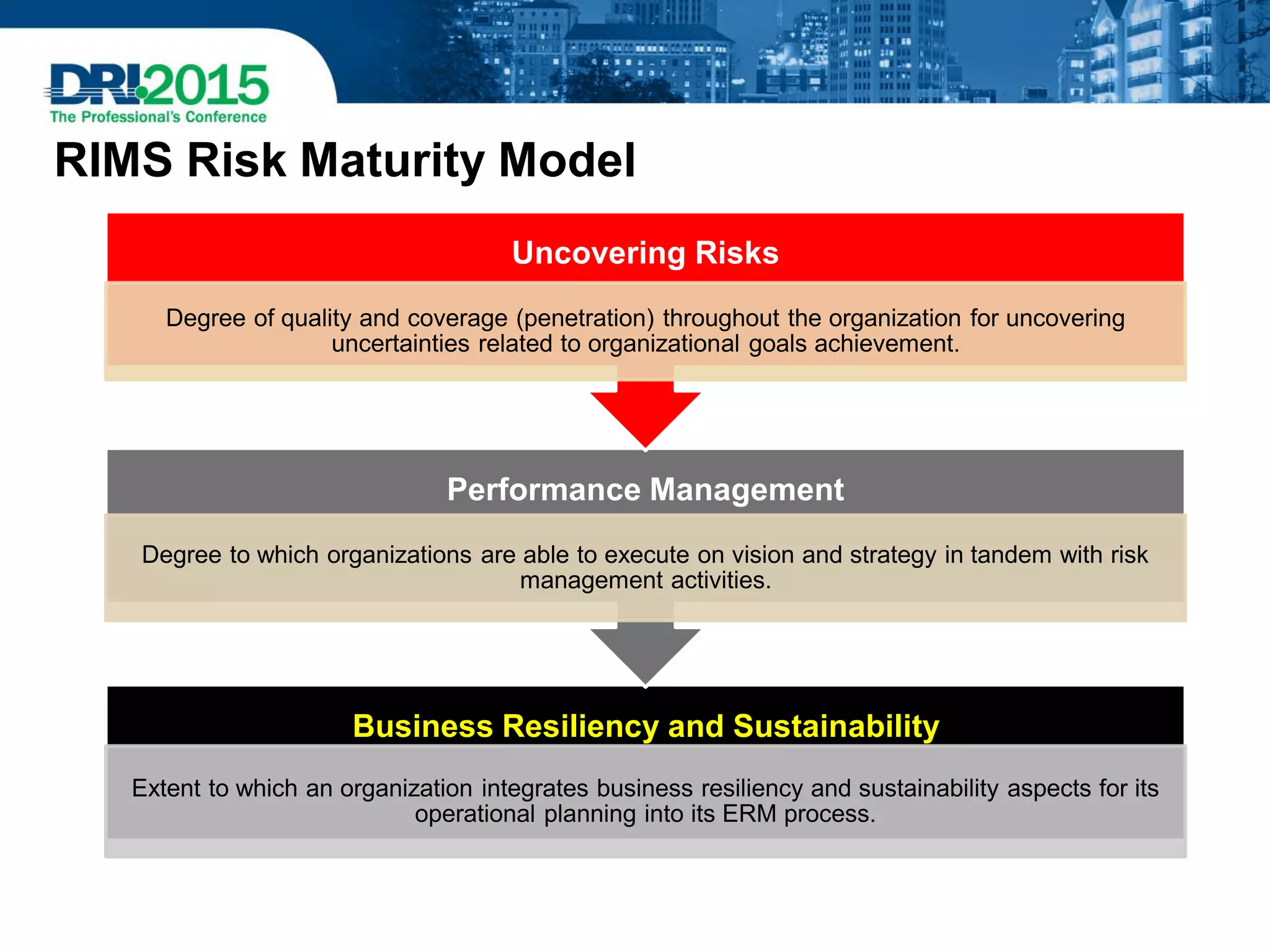 DRI2015
The Professional's Conference

RIMS Risk Maturity Model

Uncovering Risks

Degree of quality and coverage (penetration) throughout the organization for uncovering uncertainties related to organizational goals achievement.

Performance Management

Degree to which organizations are able to execute on vision and strategy in tandem with risk management activities.

Business Resiliency and Sustainability

Extent to which an organization integrates business resiliency and sustainability aspects for its operational planning into its ERM process.